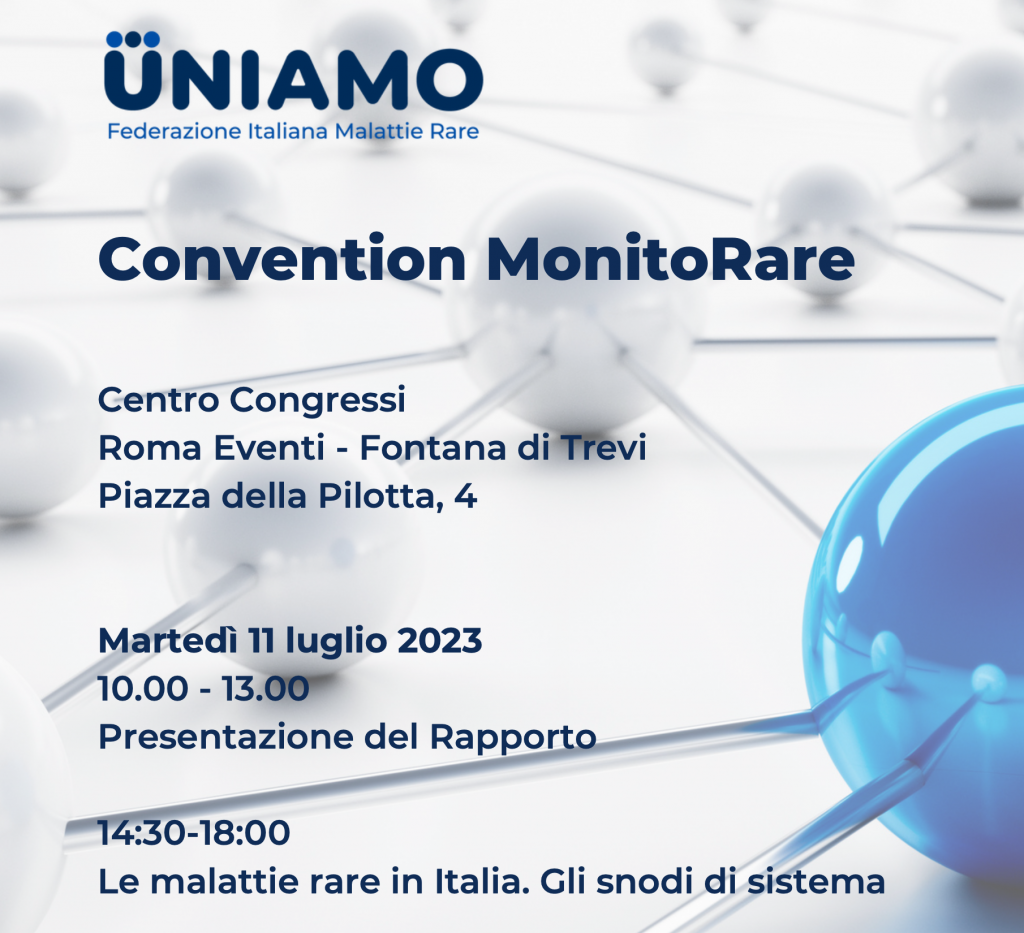 UNIAMO
Federazione Italiana Malattie Rare

Convention MonitoRare

Centro Congressi
Roma Eventi - Fontana di Trevi
Piazza della Pilotta, 4

Martedì 11 luglio 2023
10.00 - 13.00
Presentazione del Rapporto

14:30-18:00
Le malattie rare in Italia. Gli snodi di sistema